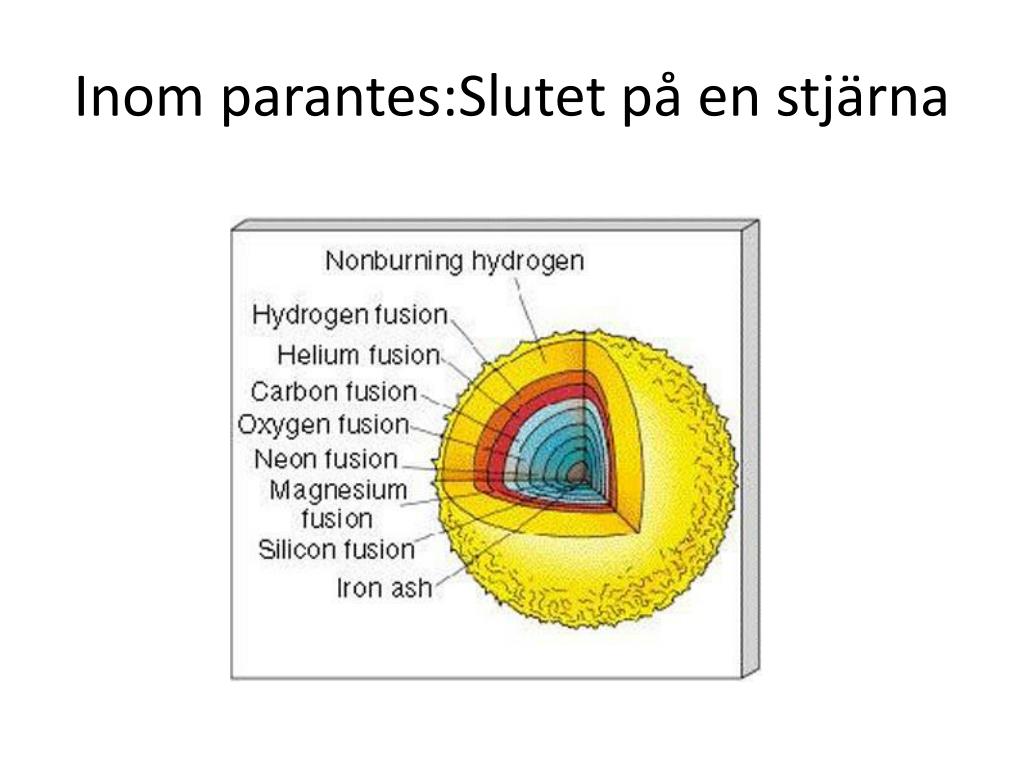 Inom parantes:Slutet på en stjärna

Nonburning hydrogen
Hydrogen fusion
Helium fusion
Carbon fusion
Oxygen fusion
Neon fusion
Magnesium fusion
Silicon fusion
Iron ash